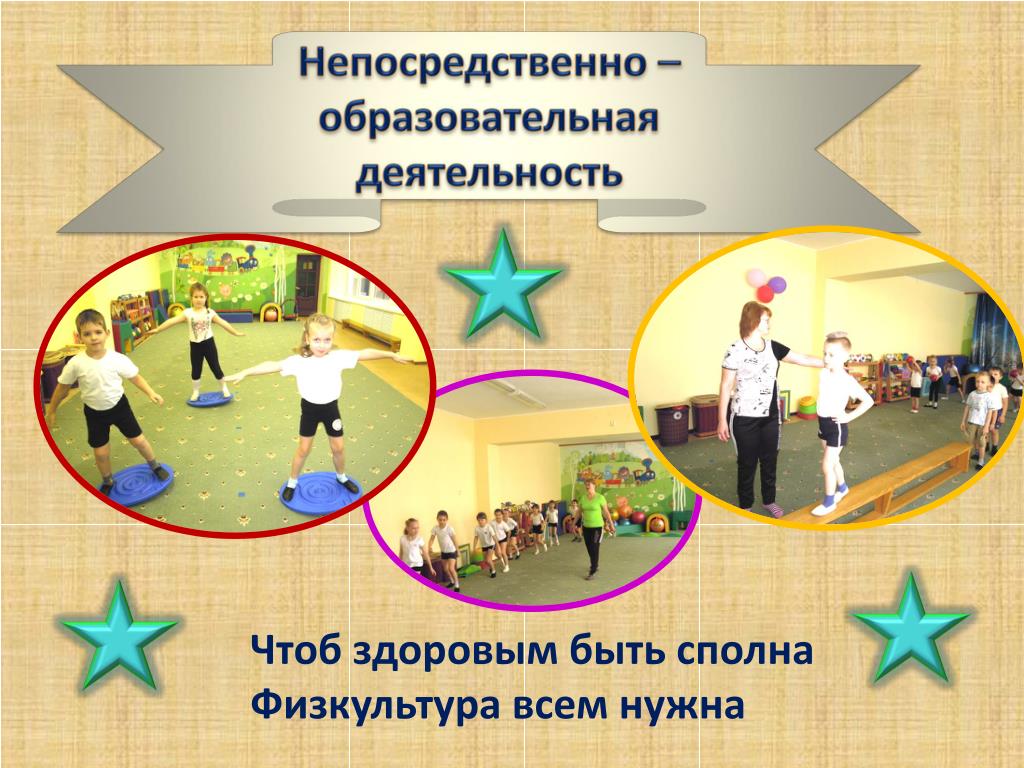 Непосредственно – образовательная деятельность

Чтоб здоровым быть сполна
Физкультура всем нужна